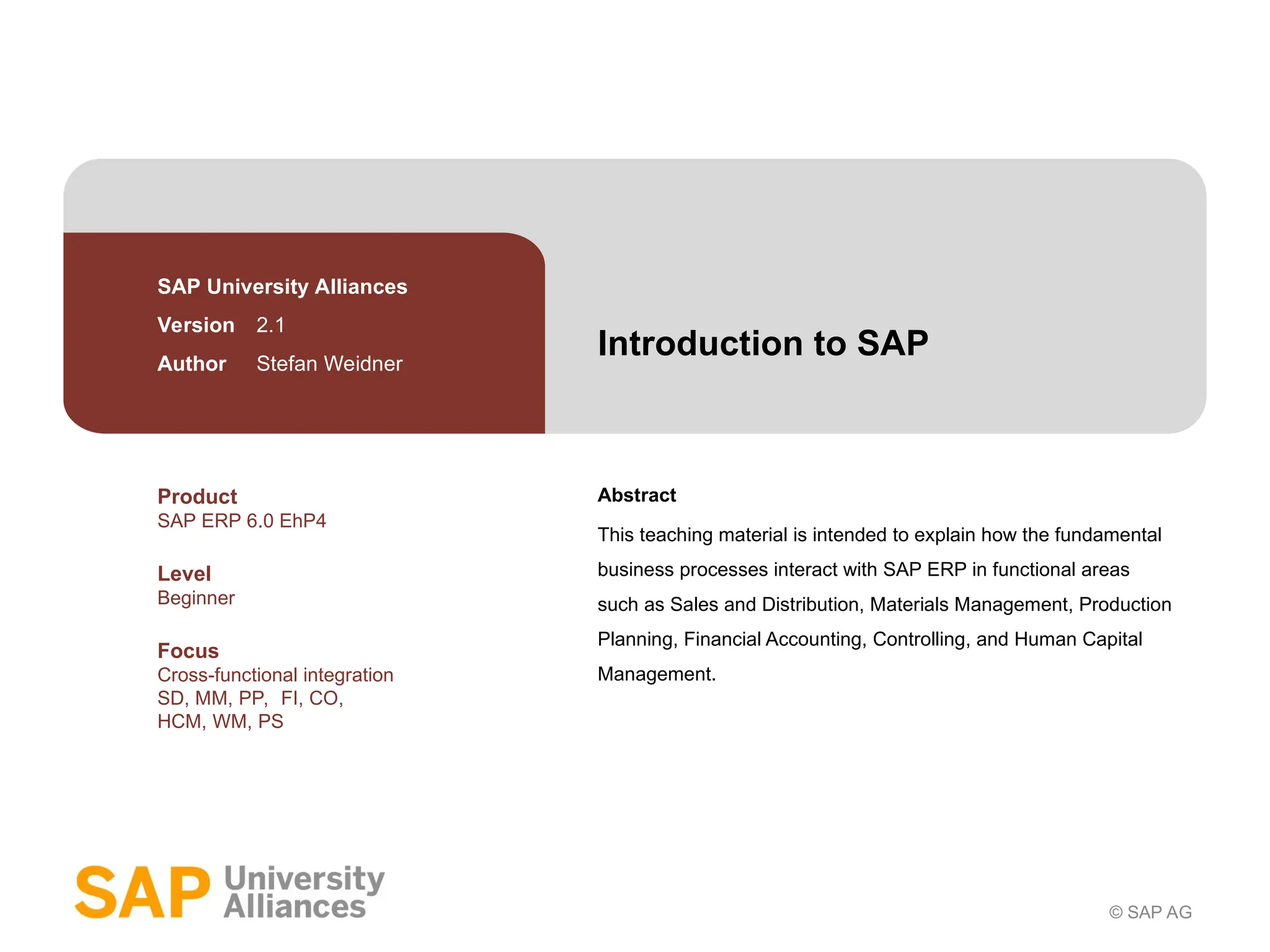 SAP University Alliances
Version 2.1
Author Stefan Weidner

Introduction to SAP

Product
SAP ERP 6.0 EhP4

Level
Beginner

Focus
Cross-functional integration
SD, MM, PP, FI, CO,
HCM, WM, PS

Abstract

This teaching material is intended to explain how the fundamental business processes interact with SAP ERP in functional areas such as Sales and Distribution, Materials Management, Production Planning, Financial Accounting, Controlling, and Human Capital Management.

SAP University Alliances

© SAP AG